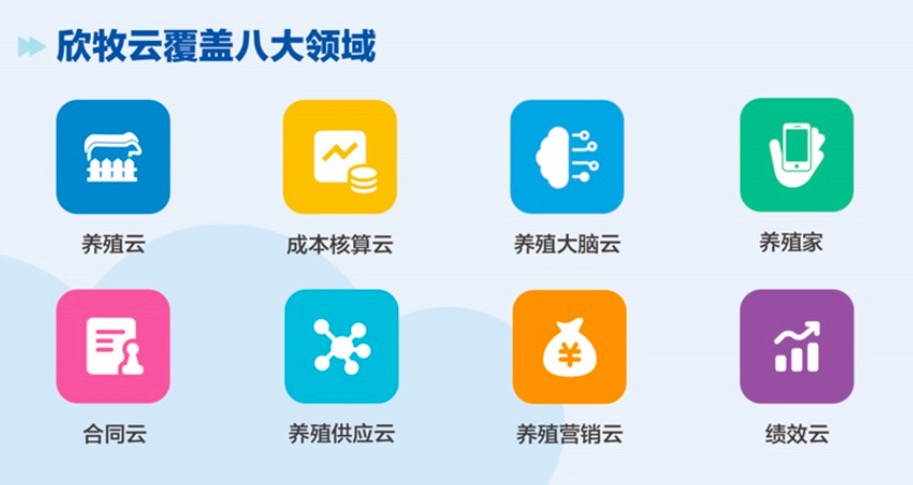 欣牧云覆盖八大领域

养殖云

成本核算云

养殖大脑云

养殖家

合同云

养殖供应云

养殖营销云

绩效云